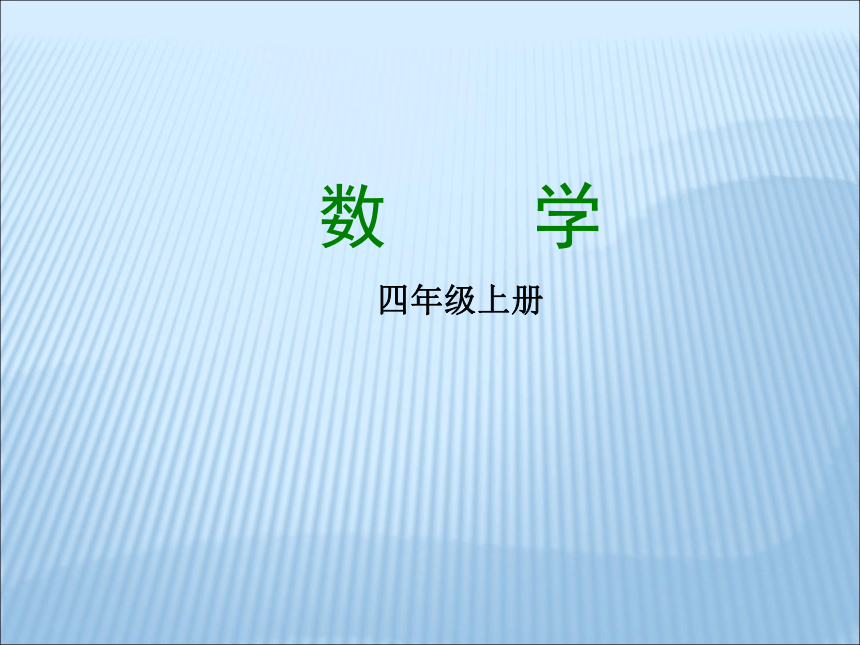 数　　学

四年级上册